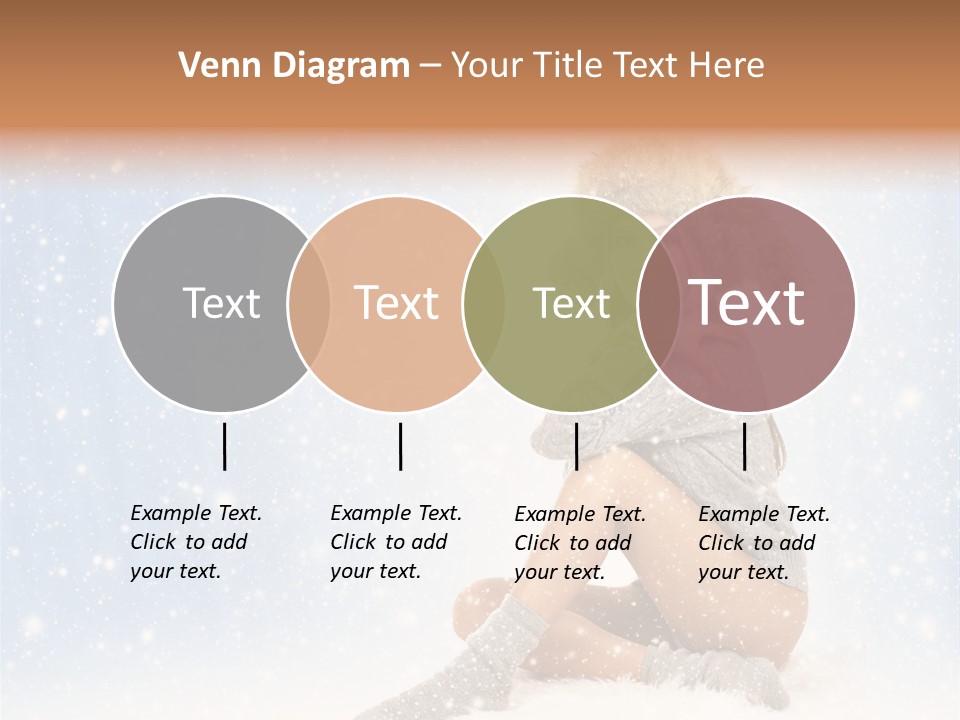 Venn Diagram – Your Title Text Here

Text

Text

Text

Text

Example Text. Click to add your text.

Example Text. Click to add your text.

Example Text. Click to add your text.

Example Text. Click to add your text.